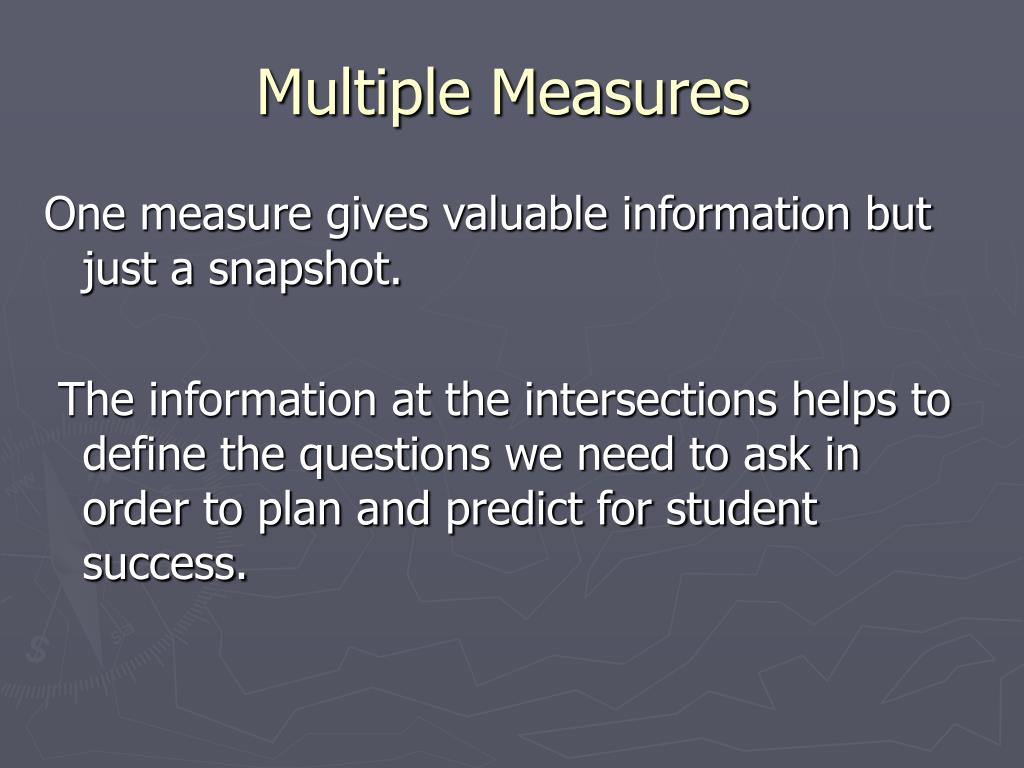 Multiple Measures

One measure gives valuable information but just a snapshot.

The information at the intersections helps to define the questions we need to ask in order to plan and predict for student success.